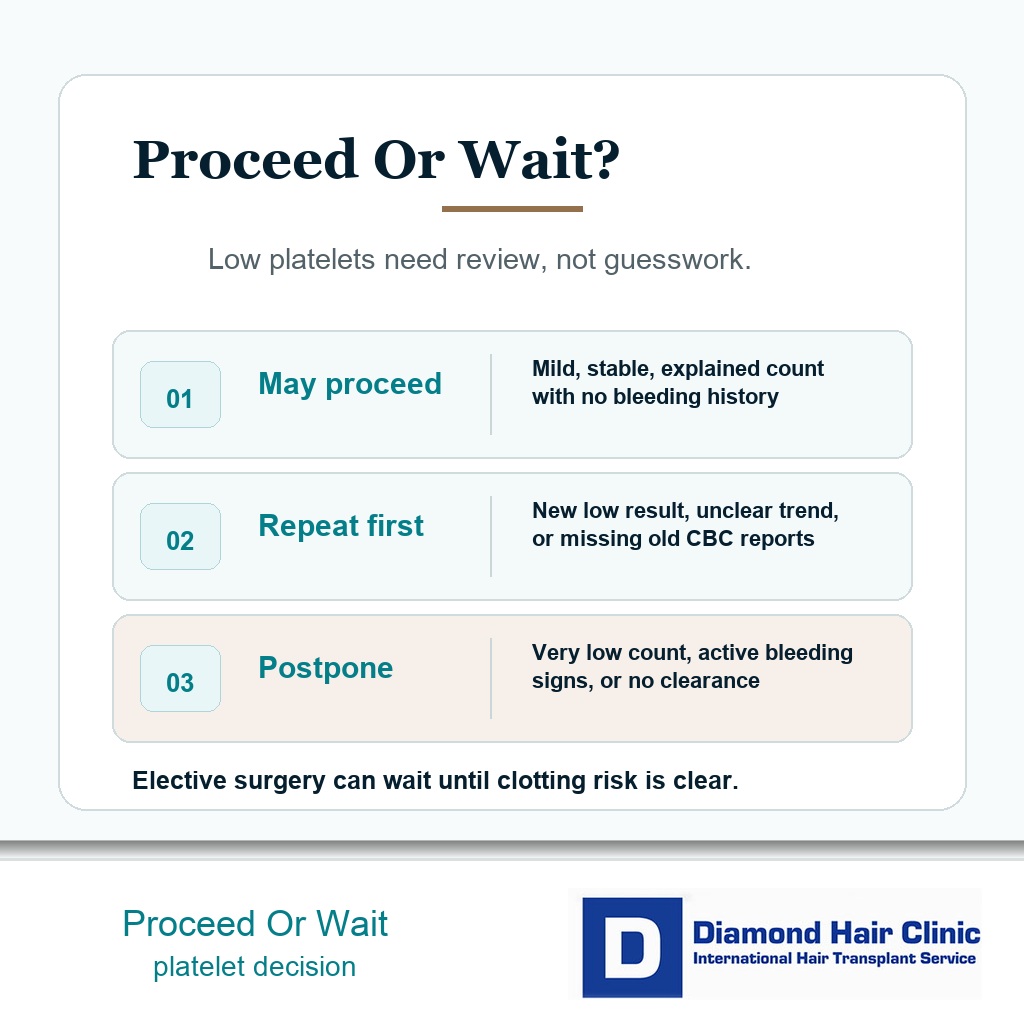 Proceed Or Wait?

Low platelets need review, not guesswork.

01 May proceed
Mild, stable, explained count with no bleeding history

02 Repeat first
New low result, unclear trend, or missing old CBC reports

03 Postpone
Very low count, active bleeding signs, or no clearance

Elective surgery can wait until clotting risk is clear.

Proceed Or Wait
platelet decision

D Diamond Hair Clinic
International Hair Transplant Service